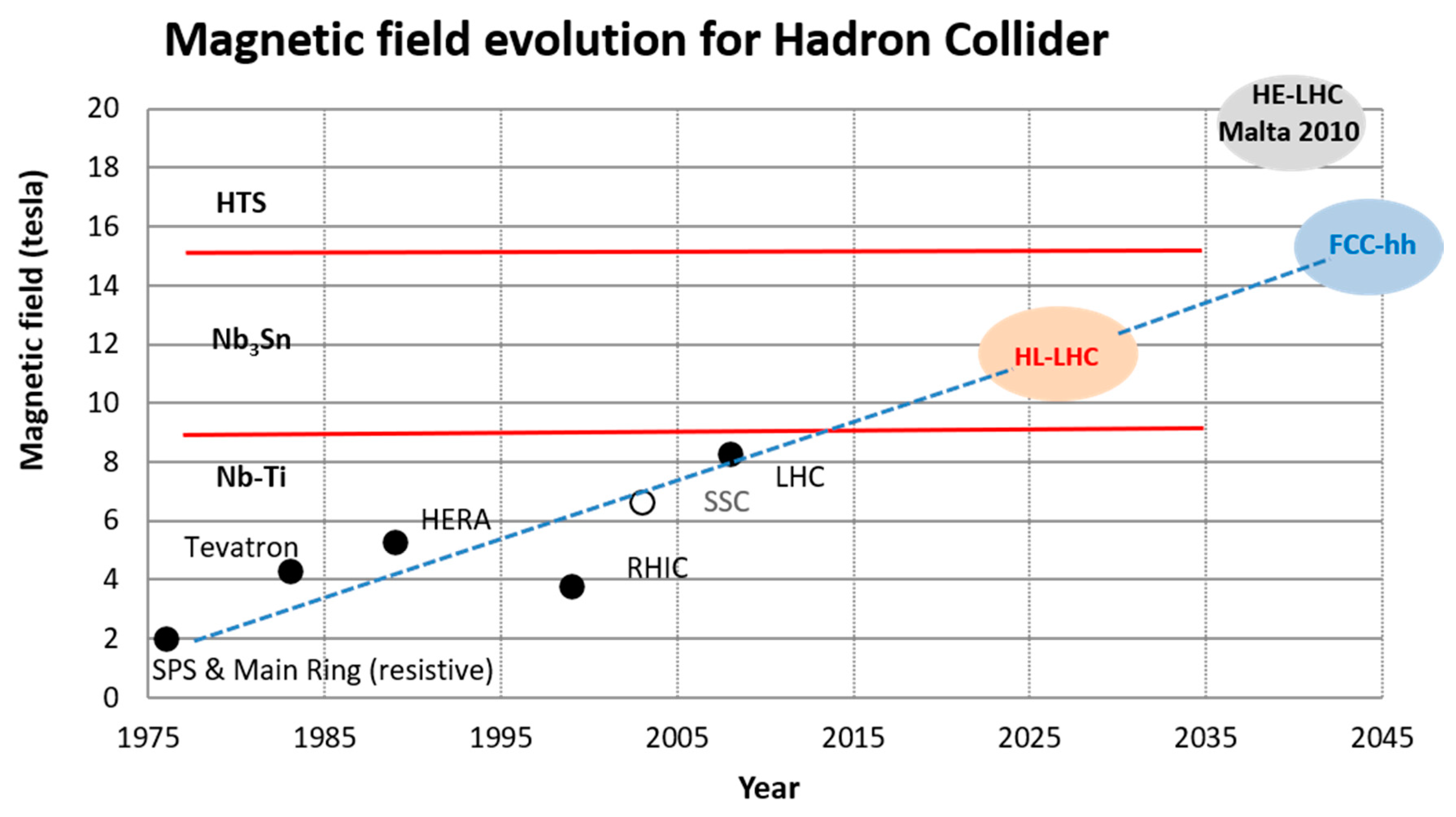 Magnetic field evolution for Hadron Collider

Magnetic field (tesla)

20
18
16
14
12
10
8
6
4
2
0

HE-LHC
Malta 2010

HTS

FCC-hh

$Nb_3Sn$

HL-LHC

Nb-Ti

LHC

SSC

HERA

Tevatron

RHIC

SPS & Main Ring (resistive)

1975
1985
1995
2005
2015
2025
2035
2045

Year